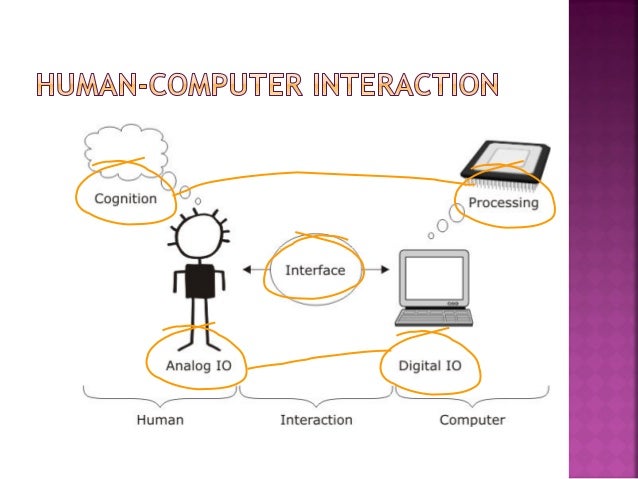 HUMAN-COMPUTER INTERACTION

Cognition

Processing

Interface

Analog IO

Digital IO

Human

Interaction

Computer